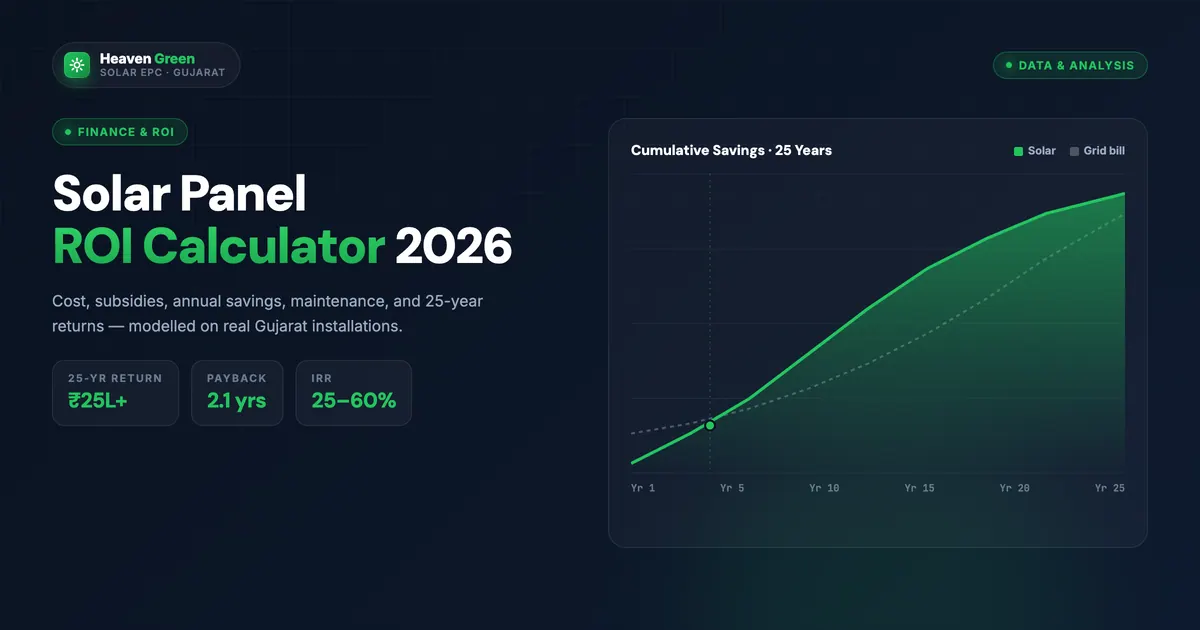 Heaven Green
SOLAR EPC · GUJARAT

DATA & ANALYSIS

FINANCE & ROI

Solar Panel
ROI Calculator 2026

Cost, subsidies, annual savings, maintenance, and 25-year returns — modelled on real Gujarat installations.

25-YR RETURN
₹25L+

PAYBACK
2.1 yrs

IRR
25–60%

Cumulative Savings · 25 Years

Solar
Grid bill

Yr 1
Yr 5
Yr 10
Yr 15
Yr 20
Yr 25